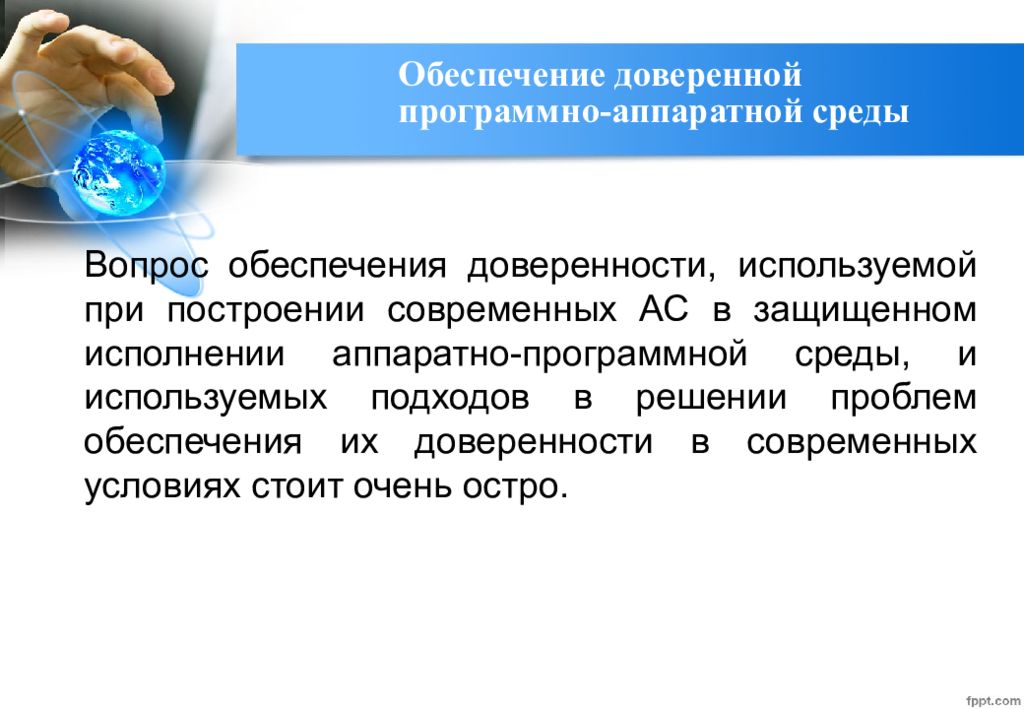 Обеспечение доверенной программно-аппаратной среды

Вопрос обеспечения доверенности, используемой при построении современных АС в защищенном исполнении аппаратно-программной среды, и используемых подходов в решении проблем обеспечения их доверенности в современных условиях стоит очень остро.

fppt.com